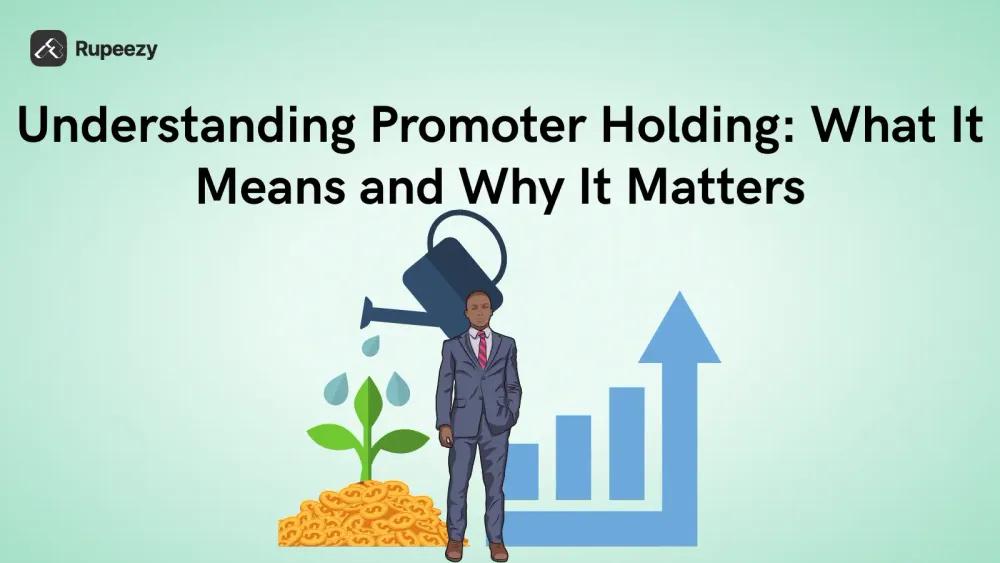 Rupeezy

Understanding Promoter Holding: What It Means and Why It Matters